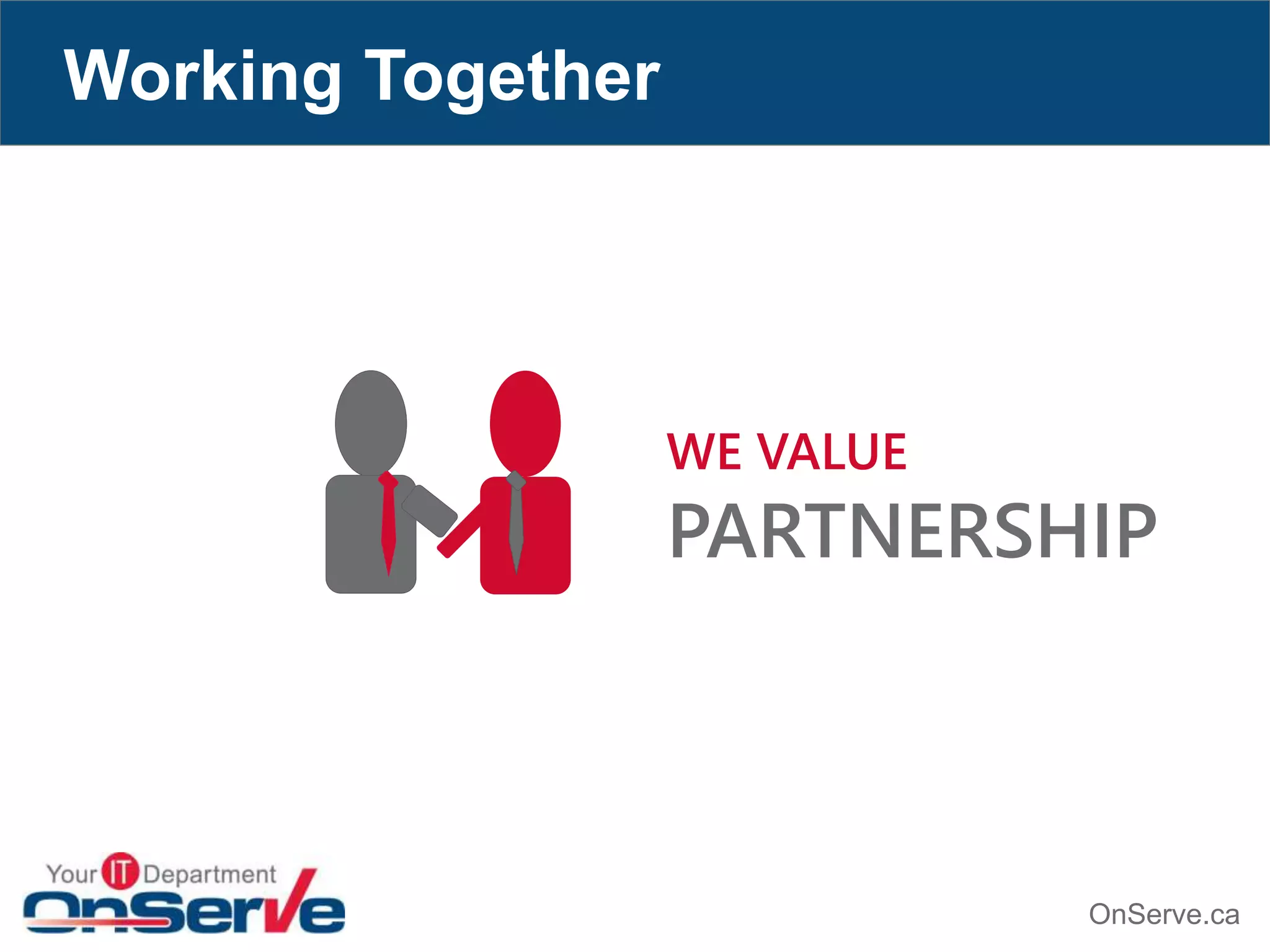 Working Together

WE VALUE
PARTNERSHIP

Your IT Department
OnServe

OnServe.ca